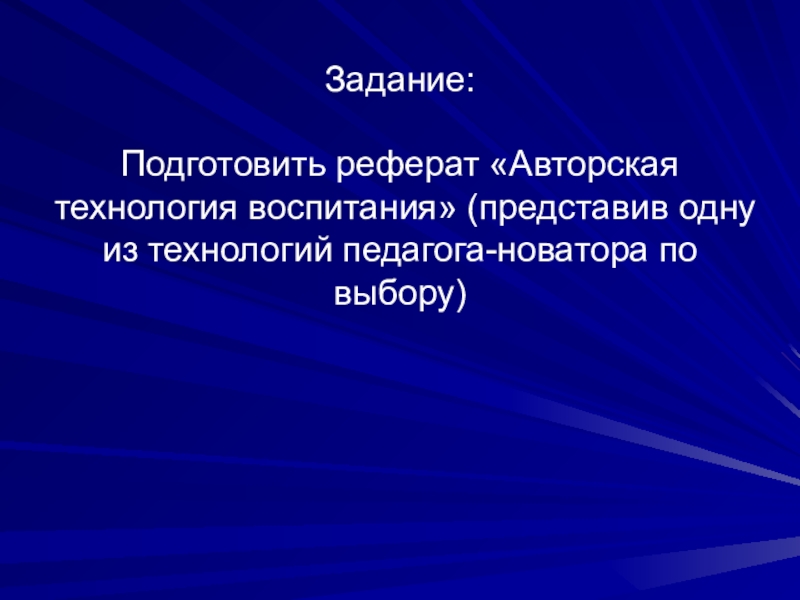 Задание:

Подготовить реферат «Авторская технология воспитания» (представив одну из технологий педагога-новатора по выбору)